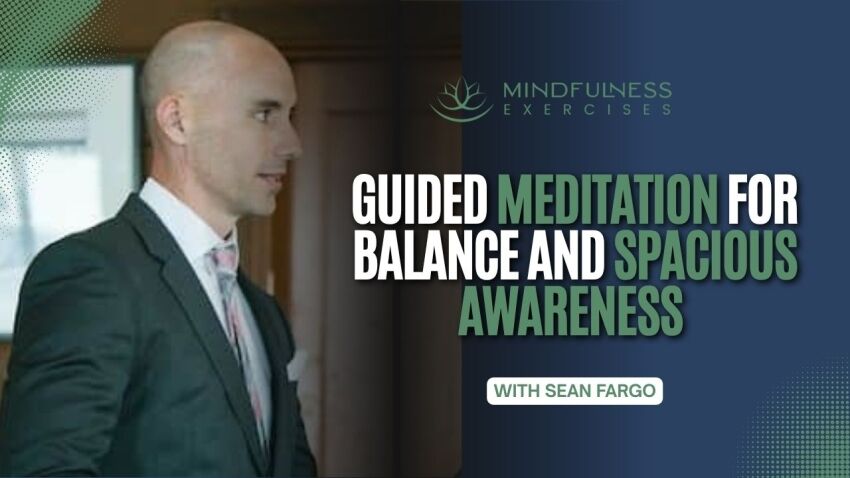 MINDFULNESS
EXERCISES

GUIDED MEDITATION FOR BALANCE AND SPACIOUS AWARENESS

WITH SEAN FARGO